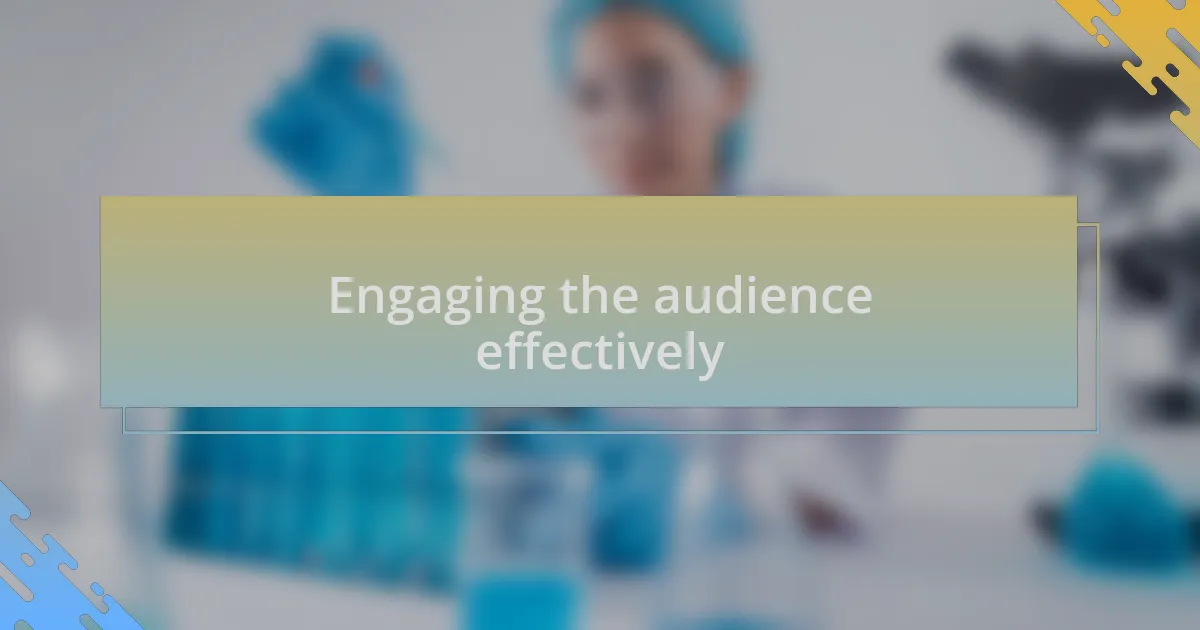 Engaging the audience effectively